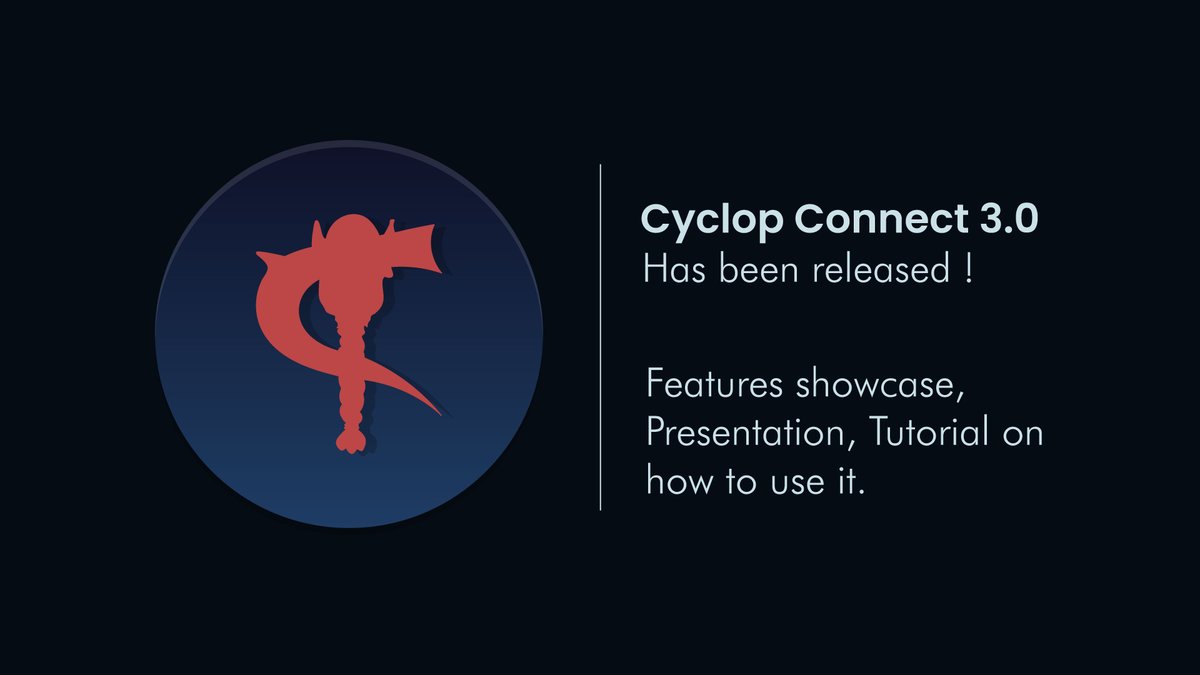 Cyclop Connect 3.0
Has been released !

Features showcase, Presentation, Tutorial on how to use it.